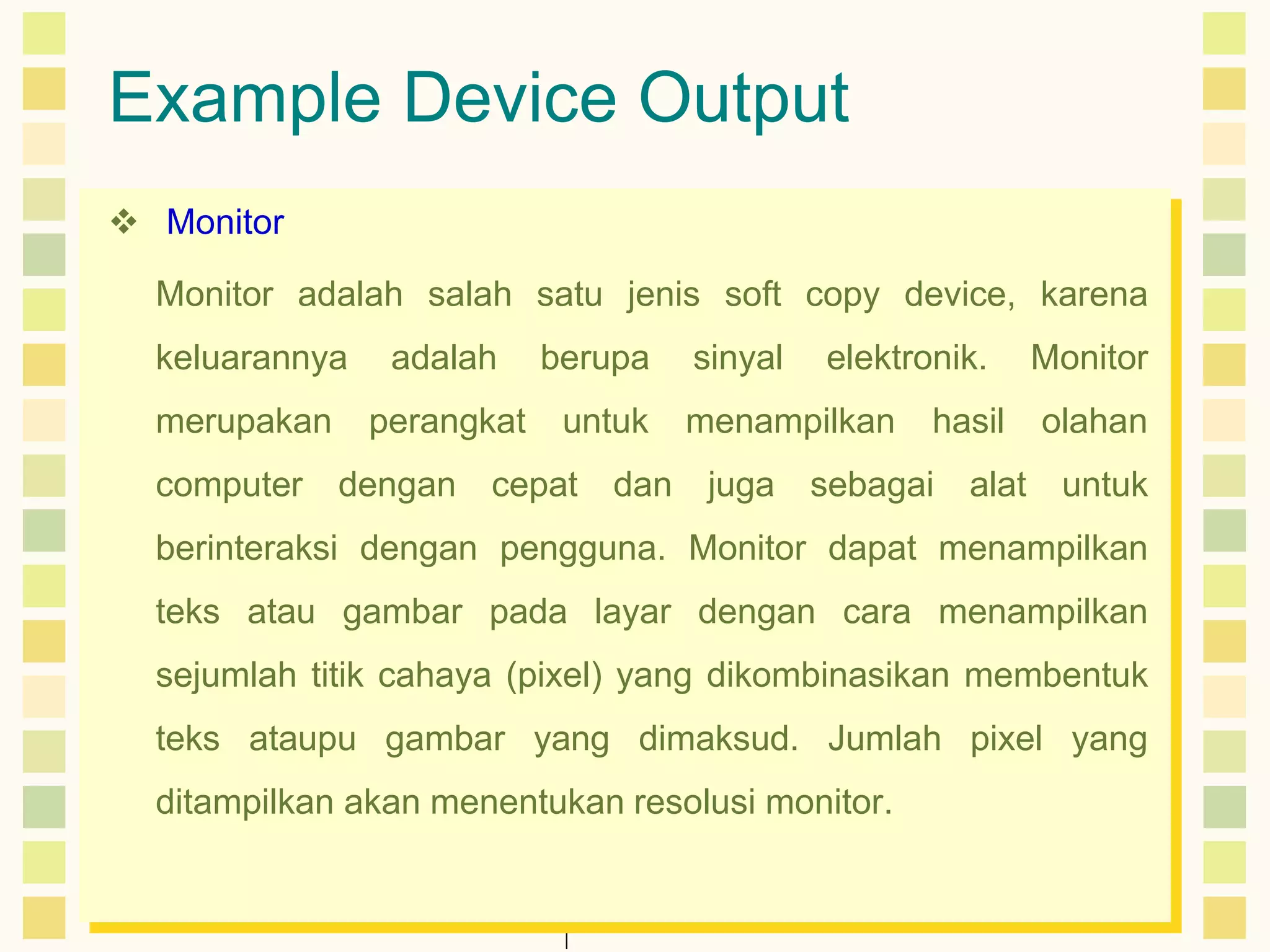 Example Device Output

❖ Monitor

Monitor adalah salah satu jenis soft copy device, karena keluarannya adalah berupa sinyal elektronik. Monitor merupakan perangkat untuk menampilkan hasil olahan computer dengan cepat dan juga sebagai alat untuk berinteraksi dengan pengguna. Monitor dapat menampilkan teks atau gambar pada layar dengan cara menampilkan sejumlah titik cahaya (pixel) yang dikombinasikan membentuk teks ataupu gambar yang dimaksud. Jumlah pixel yang ditampilkan akan menentukan resolusi monitor.